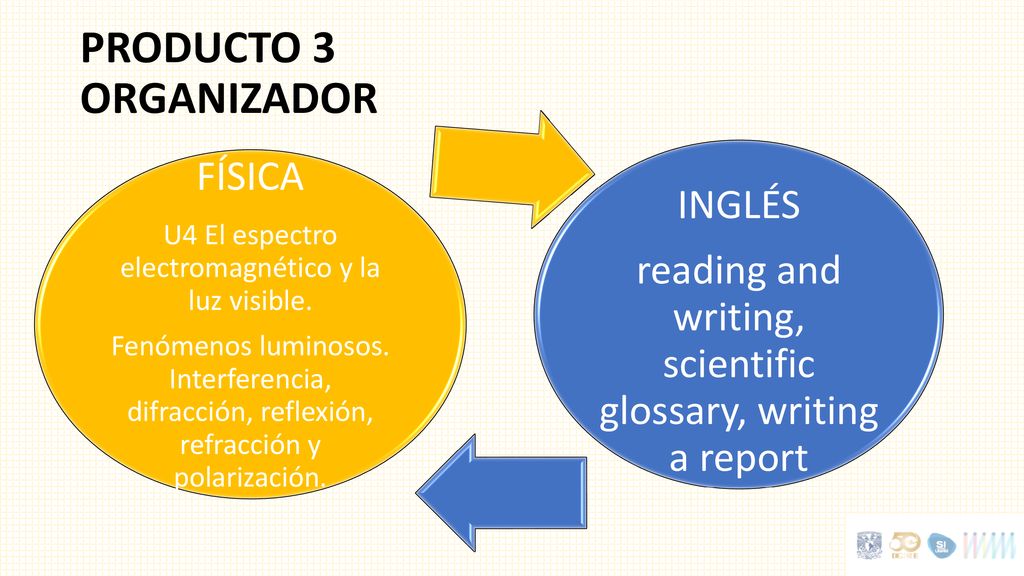 PRODUCTO 3
ORGANIZADOR

FÍSICA

U4 El espectro electromagnético y la luz visible.

Fenómenos luminosos. Interferencia, difracción, reflexión, refracción y polarización.

INGLÉS

reading and writing, scientific glossary, writing a report